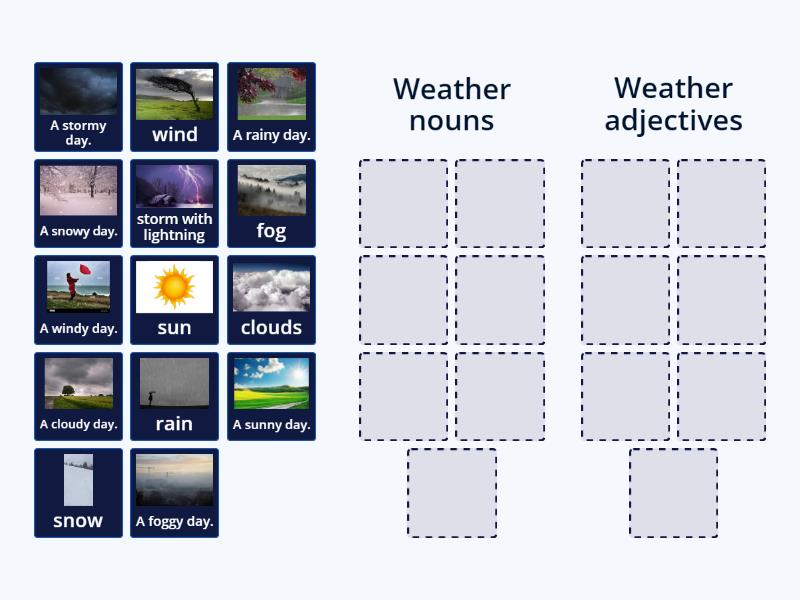 A stormy day.

wind

A rainy day.

A snowy day.

storm with lightning

fog

A windy day.

sun

clouds

A cloudy day.

rain

A sunny day.

snow

A foggy day.

Weather nouns

Weather adjectives